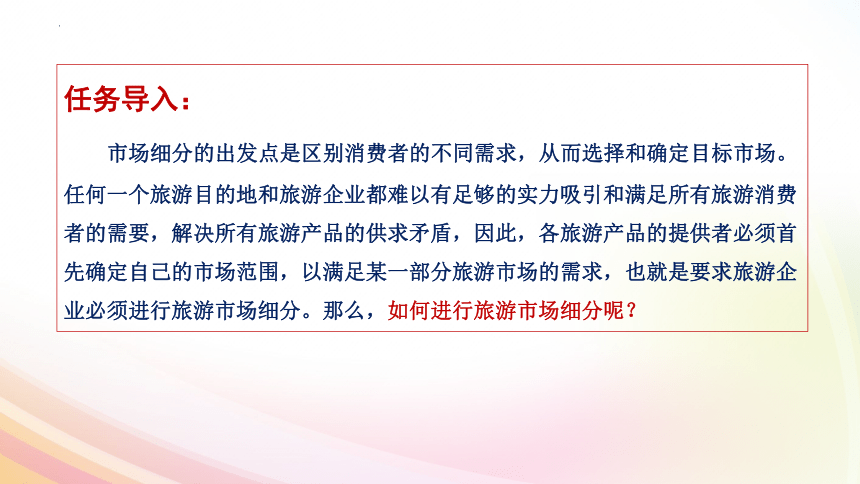 任务导入：

市场细分的出发点是区别消费者的不同需求，从而选择和确定目标市场。任何一个旅游目的地和旅游企业都难以有足够的实力吸引和满足所有旅游消费者的需要，解决所有旅游产品的供求矛盾，因此，各旅游产品的提供者必须首先确定自己的市场范围，以满足某一部分旅游市场的需求，也就是要求旅游企业必须进行旅游市场细分。那么，如何进行旅游市场细分呢？